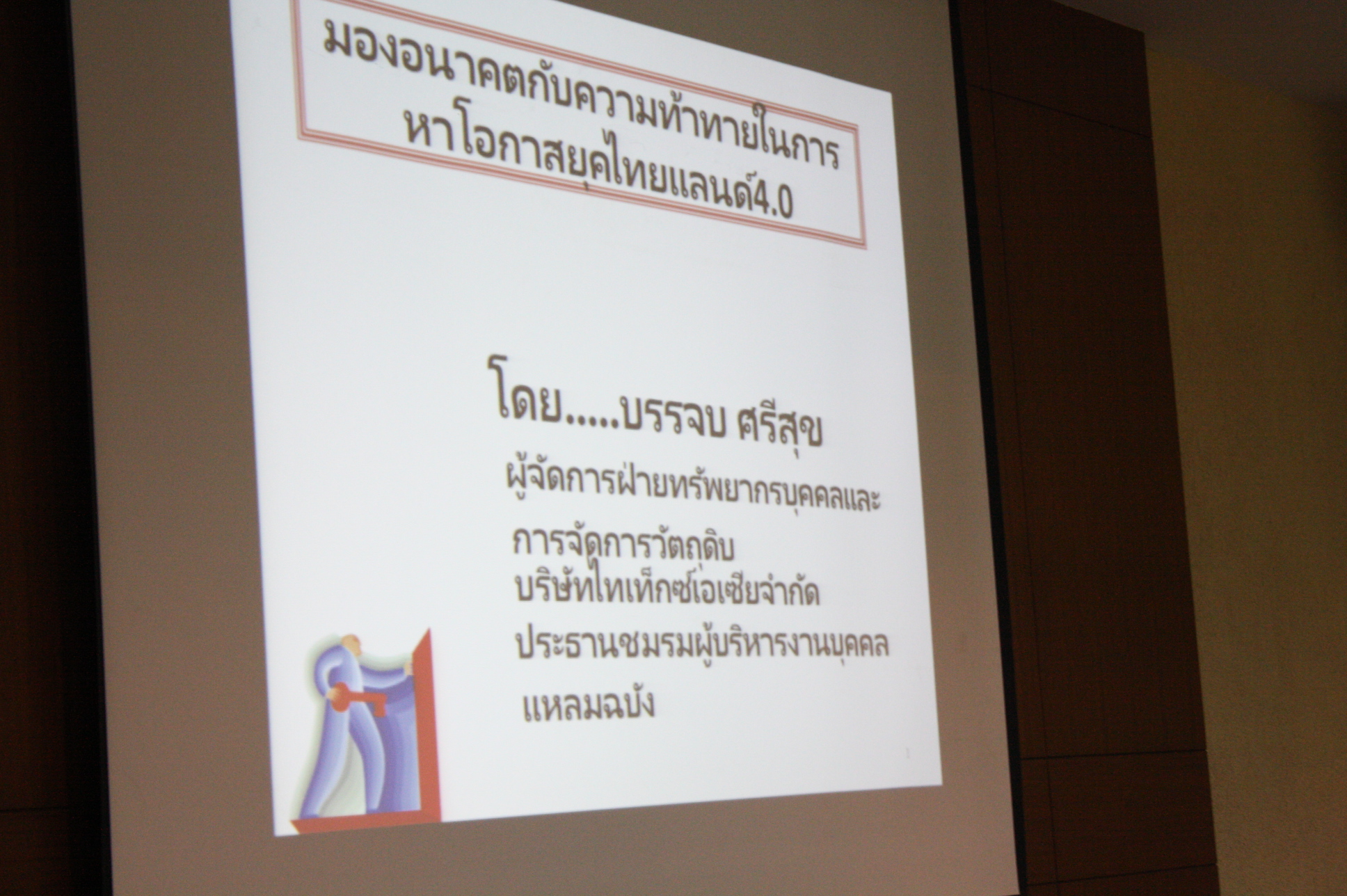 มองอนาคตกับความท้าทายในการหาโอกาสยุคไทยแลนด์4.0

โดย.....บรรจบ ศรีสุข

ผู้จัดการฝ่ายทรัพยากรบุคคลและการจัดการวัตถุดิบ

บริษัทไทเท็กซ์เอเซียจำกัด

ประธานชมรมผู้บริหารงานบุคคลแหลมฉบัง